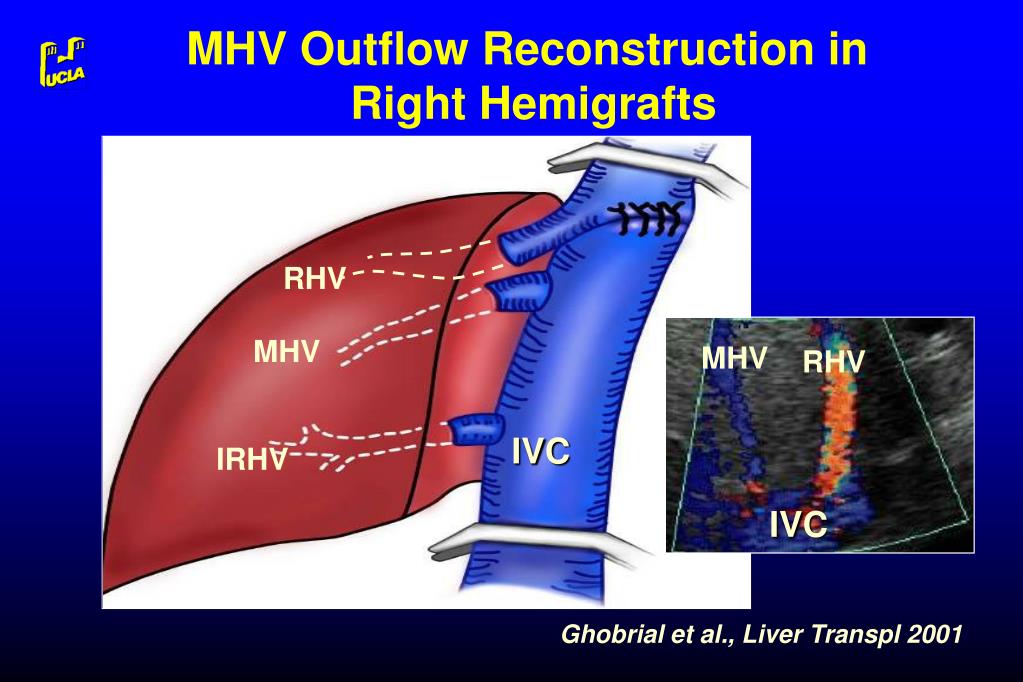 UCLA

MHV Outflow Reconstruction in Right Hemigrafts

RHV

MHV

IRHV

IVC

MHV

RHV

IVC

Ghobrial et al., Liver Transpl 2001